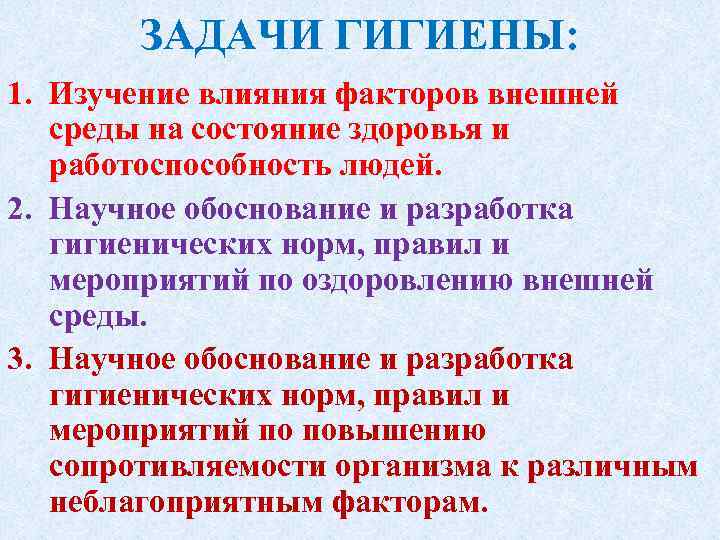 ЗАДАЧИ ГИГИЕНЫ:

1. Изучение влияния факторов внешней среды на состояние здоровья и работоспособность людей.

2. Научное обоснование и разработка гигиенических норм, правил и мероприятий по оздоровлению внешней среды.

3. Научное обоснование и разработка гигиенических норм, правил и мероприятий по повышению сопротивляемости организма к различным неблагоприятным факторам.